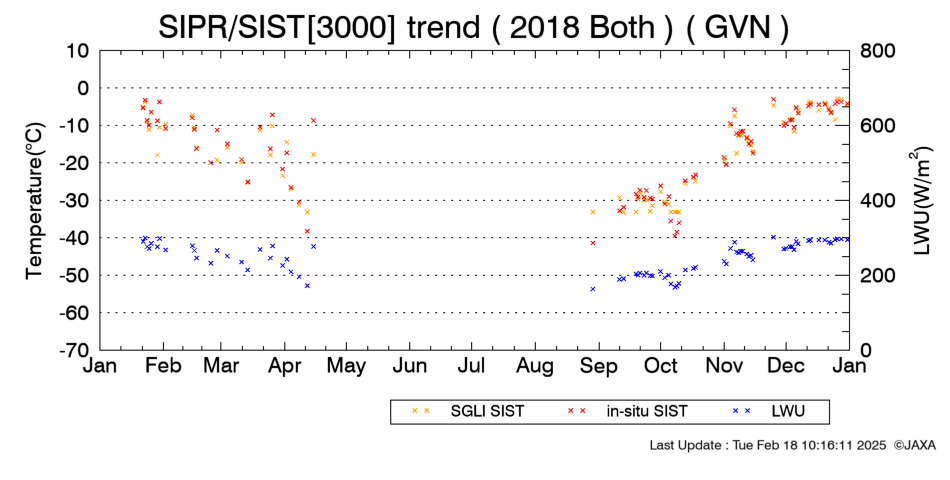 SIPR/SIST[3000] trend ( 2018 Both ) ( GVN )

Temperature(°C)

10
0
-10
-20
-30
-40
-50
-60
-70

LWU(W/m$^2$)

800
600
400
200
0

Jan Feb Mar Apr May Jun Jul Aug Sep Oct Nov Dec Jan

SGLI SIST in-situ SIST LWU

Last Update : Tue Feb 18 10:16:11 2025 ©JAXA